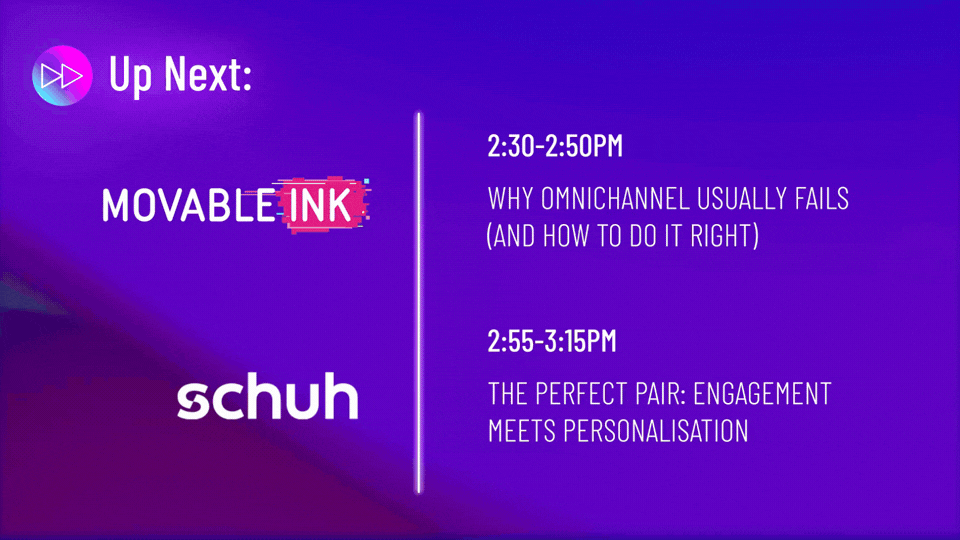 Up Next:

MOVABLE INK

schuh

2:30-2:50PM

WHY OMNICHANNEL USUALLY FAILS (AND HOW TO DO IT RIGHT)

2:55-3:15PM

THE PERFECT PAIR: ENGAGEMENT MEETS PERSONALISATION